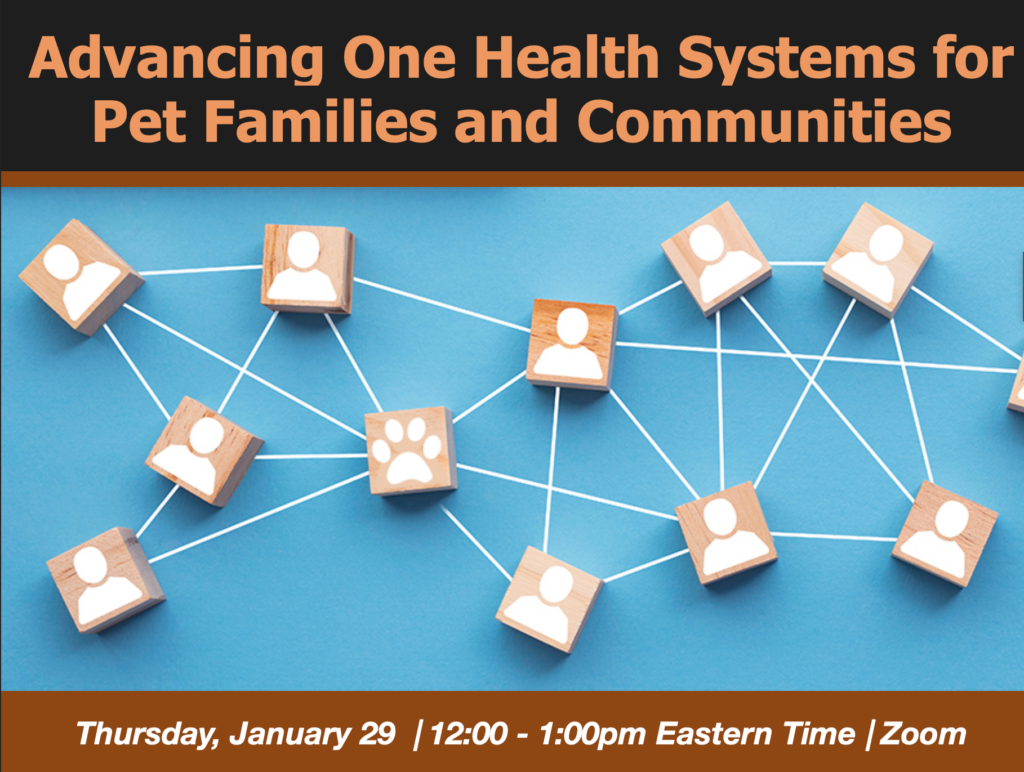 Advancing One Health Systems for Pet Families and Communities

Thursday, January 29 | 12:00 - 1:00pm Eastern Time | Zoom